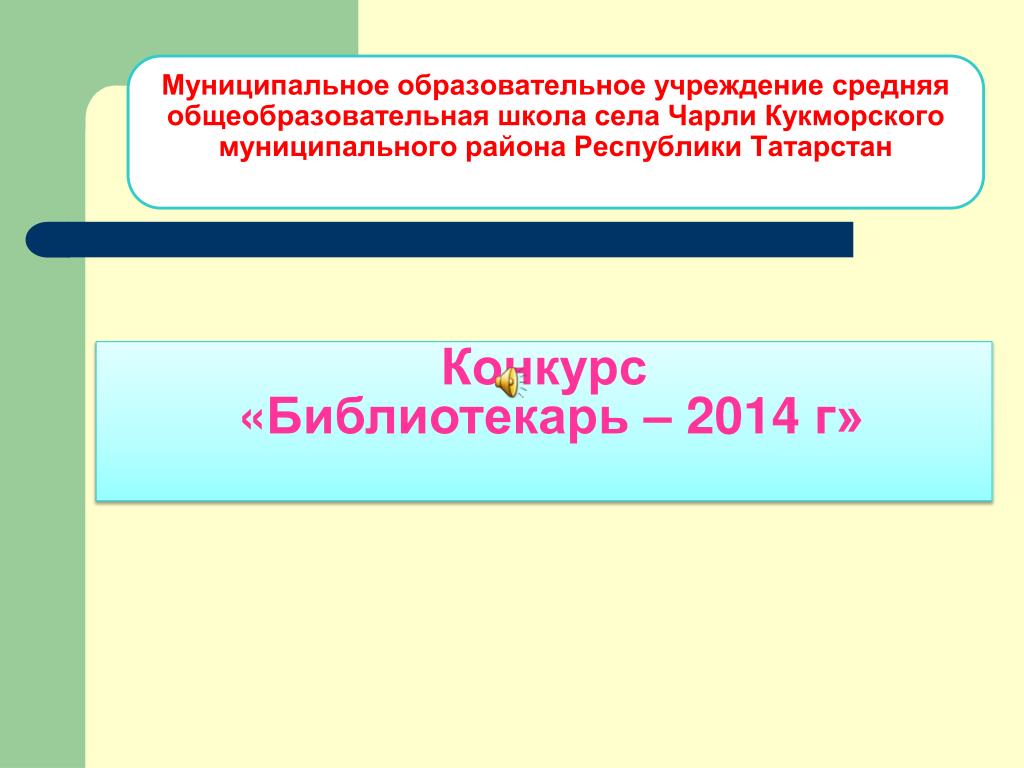 Муниципальное образовательное учреждение средняя общеобразовательная школа села Чарли Кукморского муниципального района Республики Татарстан

Конкурс
«Библиотекарь – 2014 г»